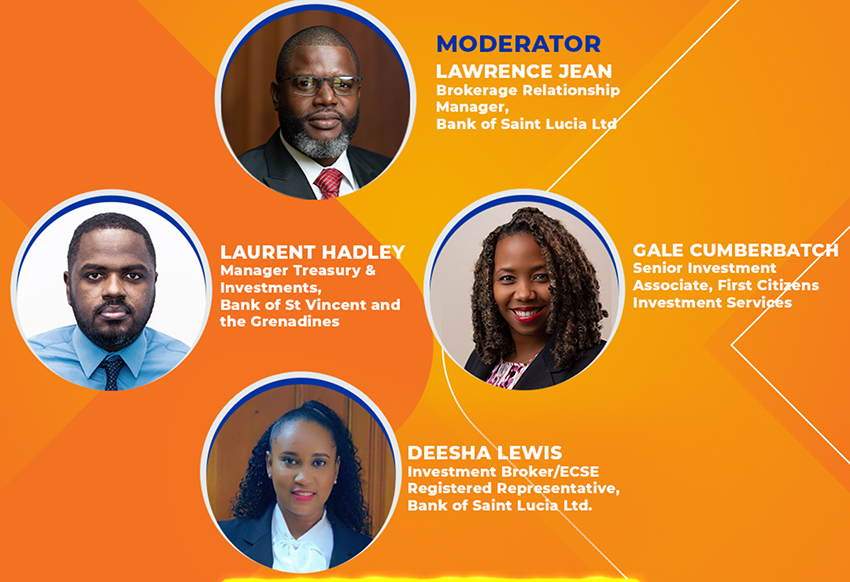 MODERATOR
LAWRENCE JEAN
Brokerage Relationship Manager,
Bank of Saint Lucia Ltd

LAURENT HADLEY
Manager Treasury & Investments,
Bank of St Vincent and the Grenadines

GALE CUMBERBATCH
Senior Investment Associate, First Citizens Investment Services

DEESHA LEWIS
Investment Broker/ECSE Registered Representative,
Bank of Saint Lucia Ltd.